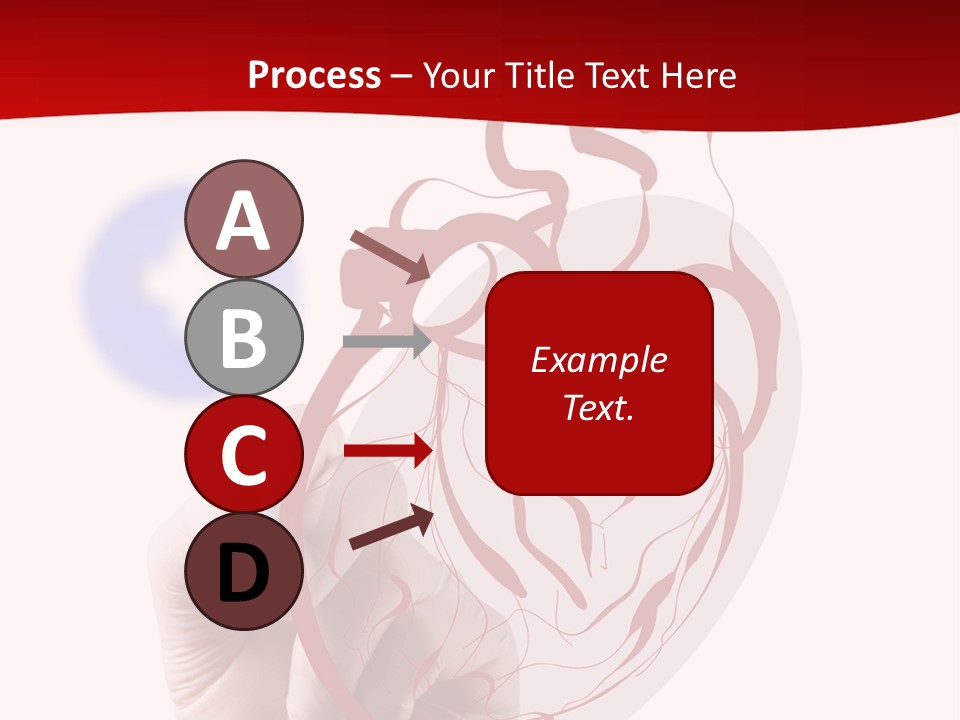 Process – Your Title Text Here

A

B

C

D

Example Text.